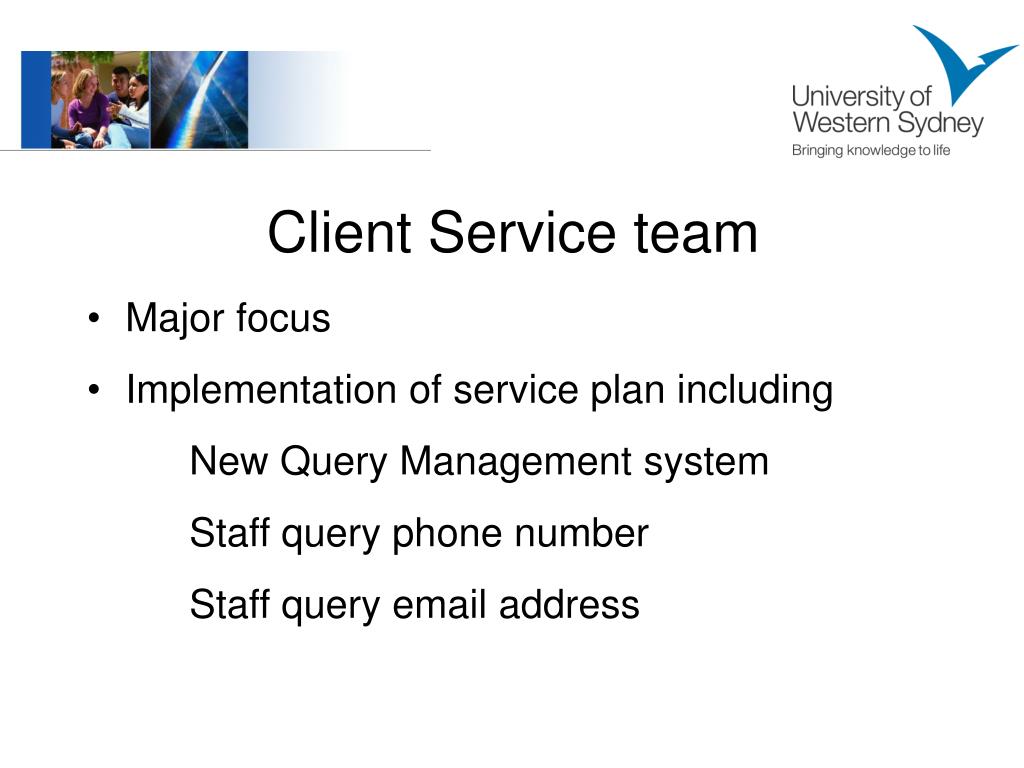 University of Western Sydney
Bringing knowledge to life

Client Service team

• Major focus

• Implementation of service plan including

New Query Management system

Staff query phone number

Staff query email address